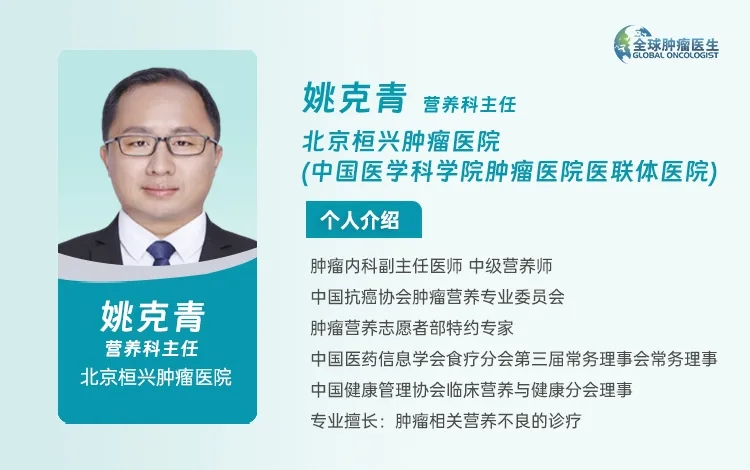 全球肿瘤医生
GLOBAL ONCOLOGIST

姚克青
营养科主任
北京桓兴肿瘤医院

姚克青 营养科主任
北京桓兴肿瘤医院
(中国医学科学院肿瘤医院医联体医院)

个人介绍

肿瘤内科副主任医师 中级营养师
中国抗癌协会肿瘤营养专业委员会
肿瘤营养志愿者部特约专家
中国医药信息学会食疗分会第三届常务理事会常务理事
中国健康管理协会临床营养与健康分会理事
专业擅长：肿瘤相关营养不良的诊疗